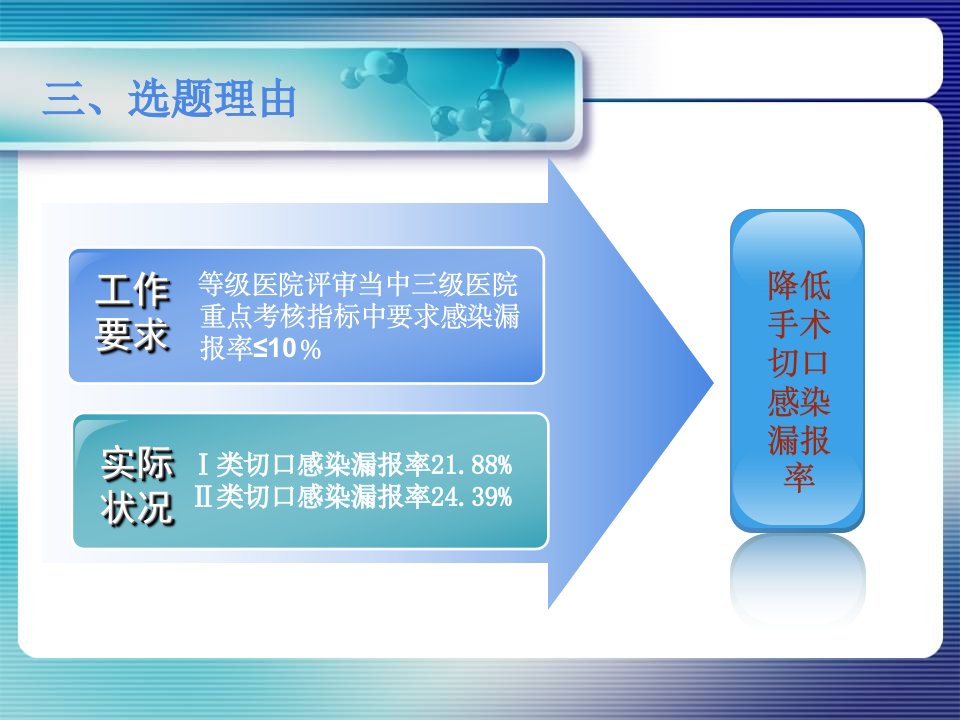 三、选题理由

工作要求

等级医院评审当中三级医院重点考核指标中要求感染漏报率≤10％

实际状况

Ⅰ类切口感染漏报率21.88%
Ⅱ类切口感染漏报率24.39%

降低手术切口感染漏报率